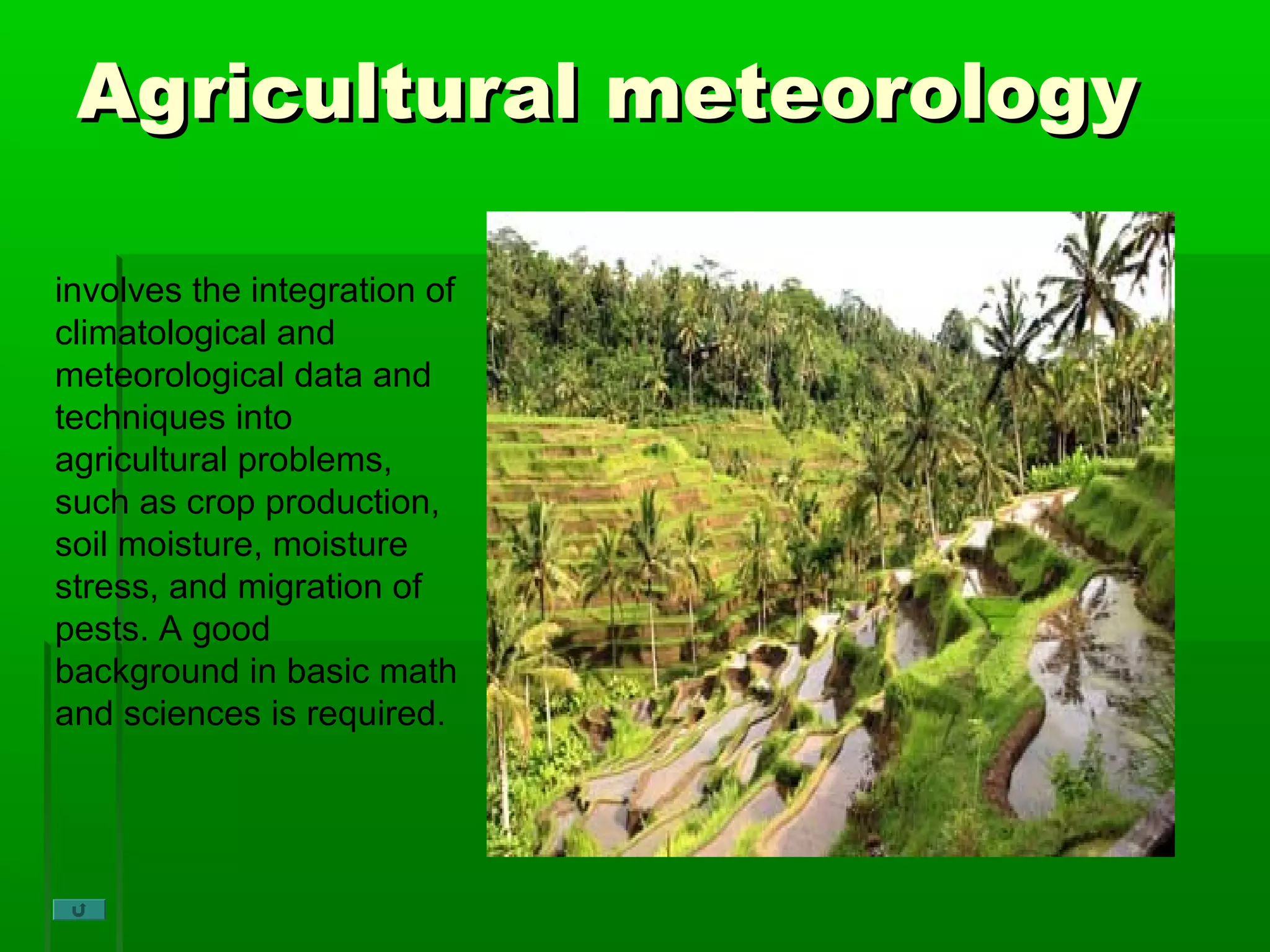 Agricultural meteorology

involves the integration of climatological and meteorological data and techniques into agricultural problems, such as crop production, soil moisture, moisture stress, and migration of pests. A good background in basic math and sciences is required.